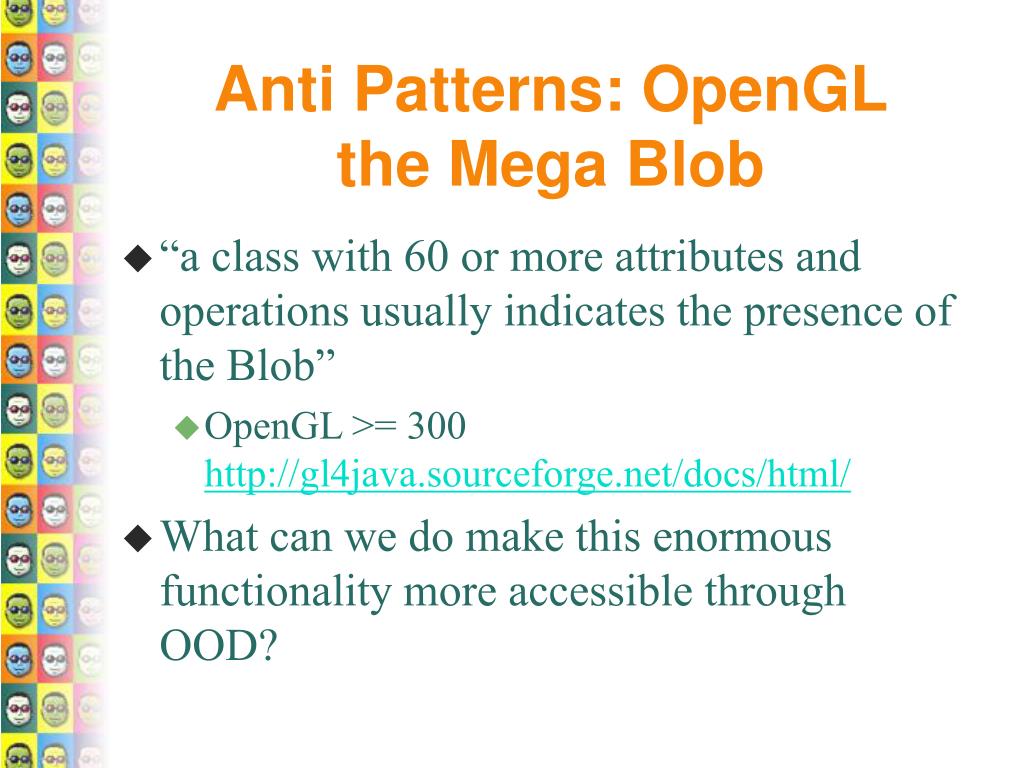 Anti Patterns: OpenGL the Mega Blob

“a class with 60 or more attributes and operations usually indicates the presence of the Blob”

OpenGL >= 300 http://gl4java.sourceforge.net/docs/html/

What can we do make this enormous functionality more accessible through OOD?